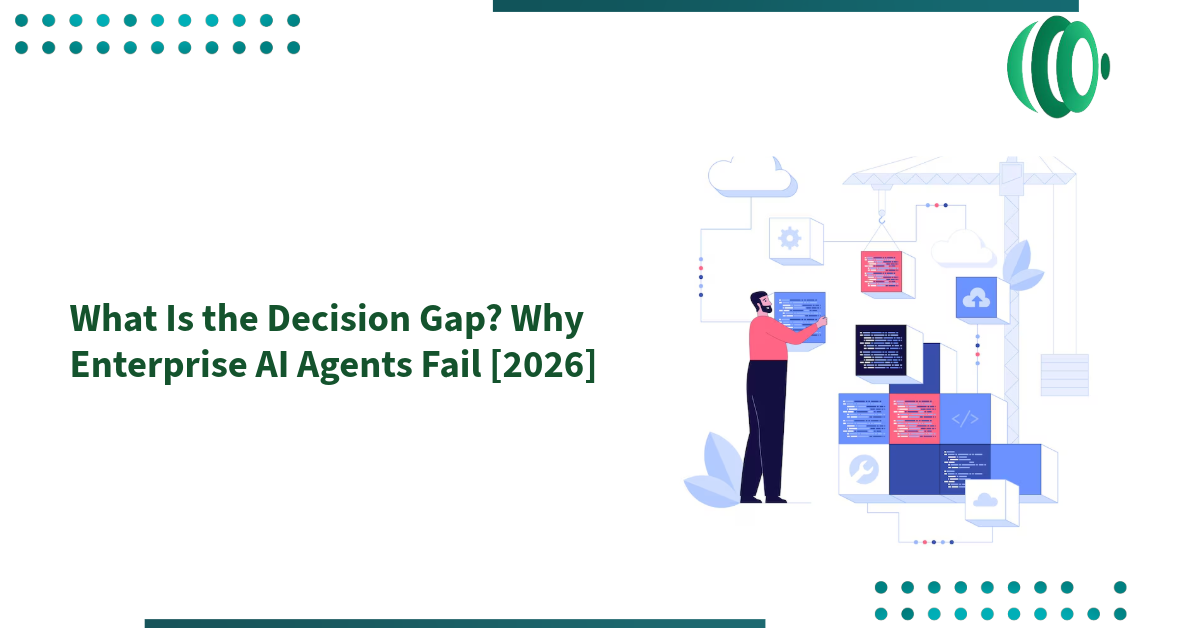 What Is the Decision Gap? Why Enterprise AI Agents Fail [2026]